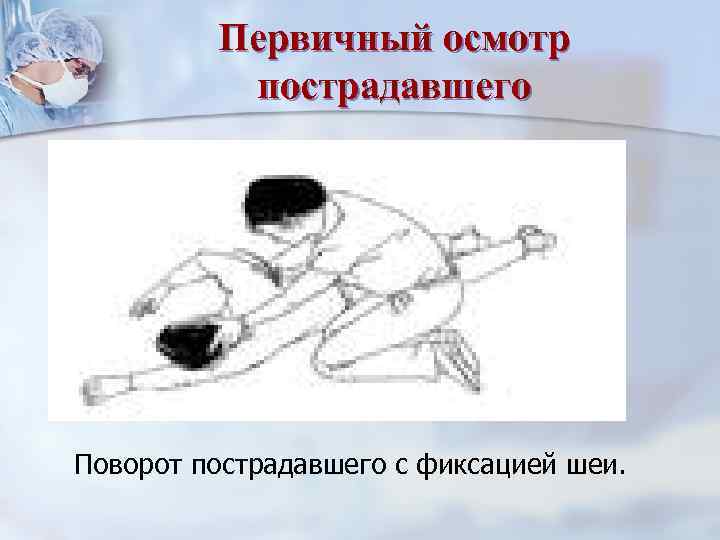 Первичный осмотр пострадавшего

Поворот пострадавшего с фиксацией шеи.